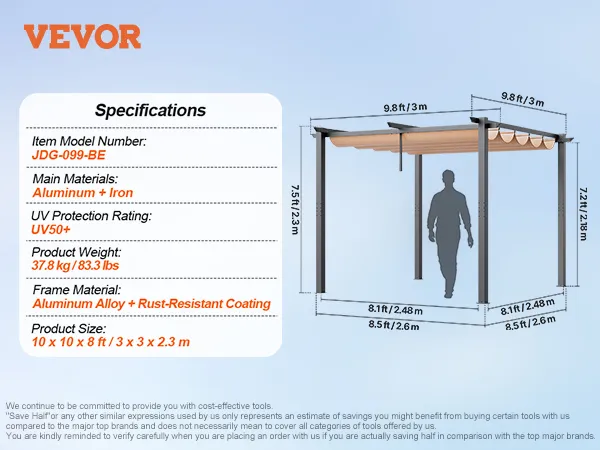 VEVOR

Specifications

Item Model Number:
JDG-099-BE

Main Materials:
Aluminum + Iron

UV Protection Rating:
UV50+

Product Weight:
37.8 kg / 83.3 lbs

Frame Material:
Aluminum Alloy + Rust-Resistant Coating

Product Size:
10 x 10 x 8 ft / 3 x 3 x 2.3 m

9.8 ft / 3 m
9.8 ft / 3 m
7.5 ft / 2.3 m
7.2 ft / 2.18 m
8.1 ft / 2.48 m
8.5 ft / 2.6 m
8.1 ft / 2.48 m
8.5 ft / 2.6 m

We continue to be committed to provide you with cost-effective tools.
"Save Half"or any other similar expressions used by us only represents an estimate of savings you might benefit from buying certain tools with us compared to the major top brands and does not necessarily mean to cover all categories of tools offered by us.
You are kindly reminded to verify carefully when you are placing an order with us if you are actually saving half in comparison with the top major brands.